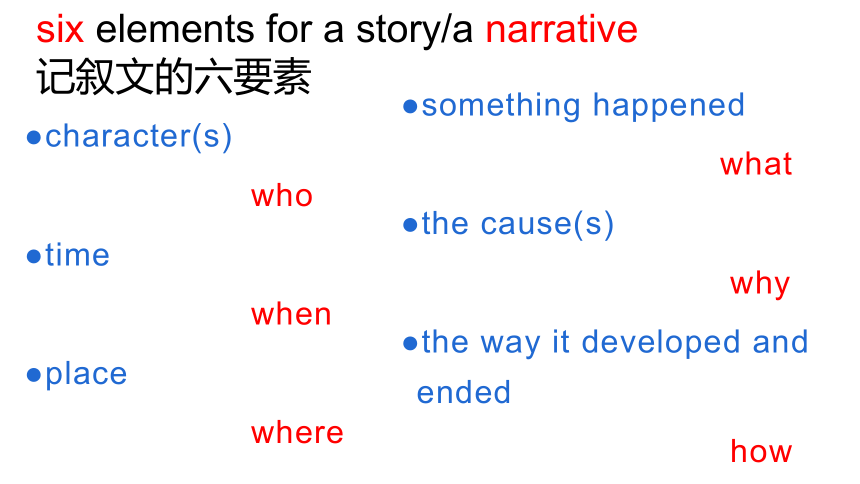 six elements for a story/a narrative
记叙文的六要素

●character(s)

who

●time

when

●place

where

●something happened

what

●the cause(s)

why

●the way it developed and ended

how